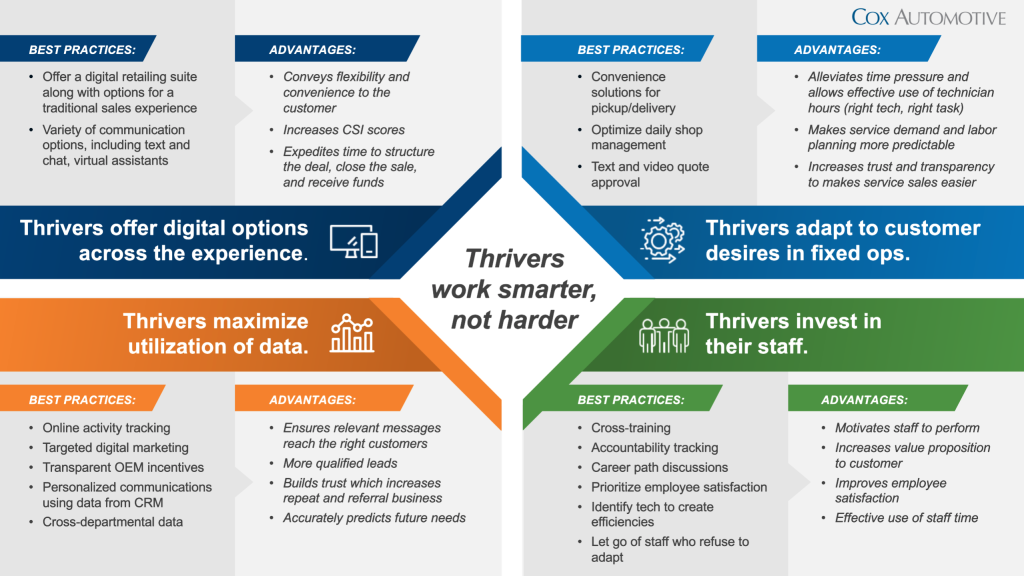 COX AUTOMOTIVE

BEST PRACTICES:

- Offer a digital retailing suite along with options for a traditional sales experience
- Variety of communication options, including text and chat, virtual assistants

ADVANTAGES:

- Conveys flexibility and convenience to the customer
- Increases CSI scores
- Expedites time to structure the deal, close the sale, and receive funds

Thrivers offer digital options across the experience.

BEST PRACTICES:

- Convenience solutions for pickup/delivery
- Optimize daily shop management
- Text and video quote approval

ADVANTAGES:

- Alleviates time pressure and allows effective use of technician hours (right tech, right task)
- Makes service demand and labor planning more predictable
- Increases trust and transparency to makes service sales easier

Thrivers adapt to customer desires in fixed ops.

Thrivers work smarter, not harder

Thrivers maximize utilization of data.

BEST PRACTICES:

- Online activity tracking
- Targeted digital marketing
- Transparent OEM incentives
- Personalized communications using data from CRM
- Cross-departmental data

ADVANTAGES:

- Ensures relevant messages reach the right customers
- More qualified leads
- Builds trust which increases repeat and referral business
- Accurately predicts future needs

Thrivers invest in their staff.

BEST PRACTICES:

- Cross-training
- Accountability tracking
- Career path discussions
- Prioritize employee satisfaction
- Identify tech to create efficiencies
- Let go of staff who refuse to adapt

ADVANTAGES:

- Motivates staff to perform
- Increases value proposition to customer
- Improves employee satisfaction
- Effective use of staff time